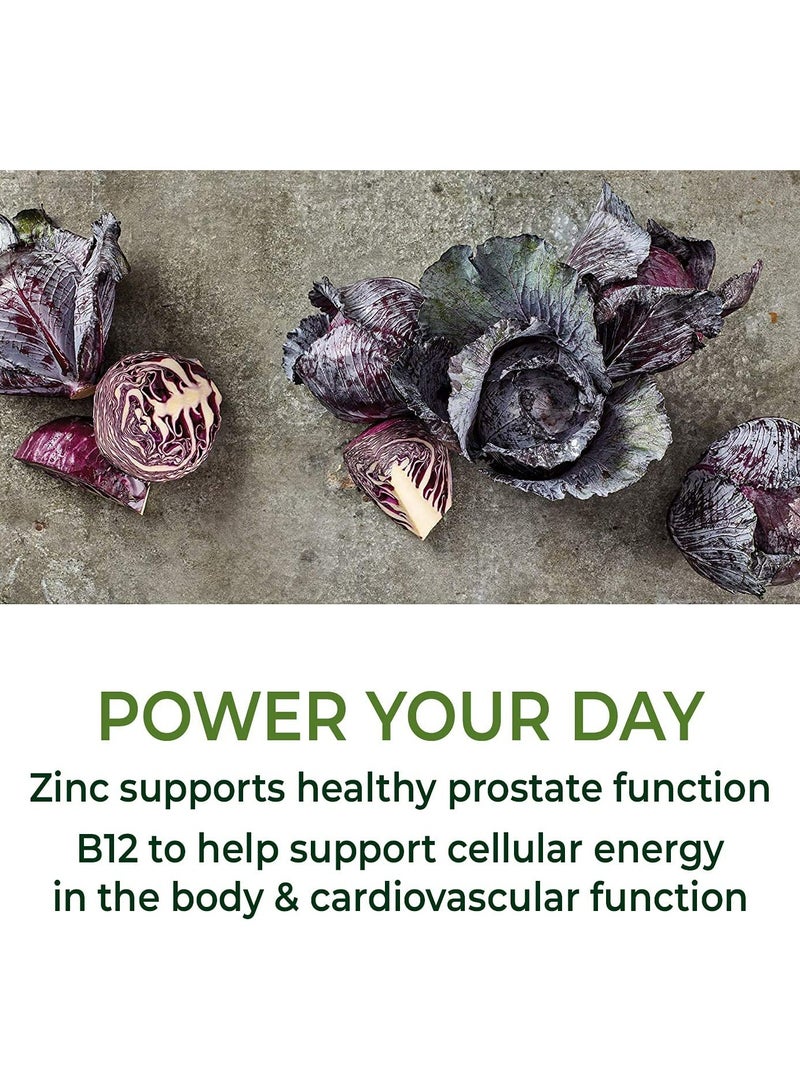 POWER YOUR DAY

Zinc supports healthy prostate function

B12 to help support cellular energy in the body & cardiovascular function